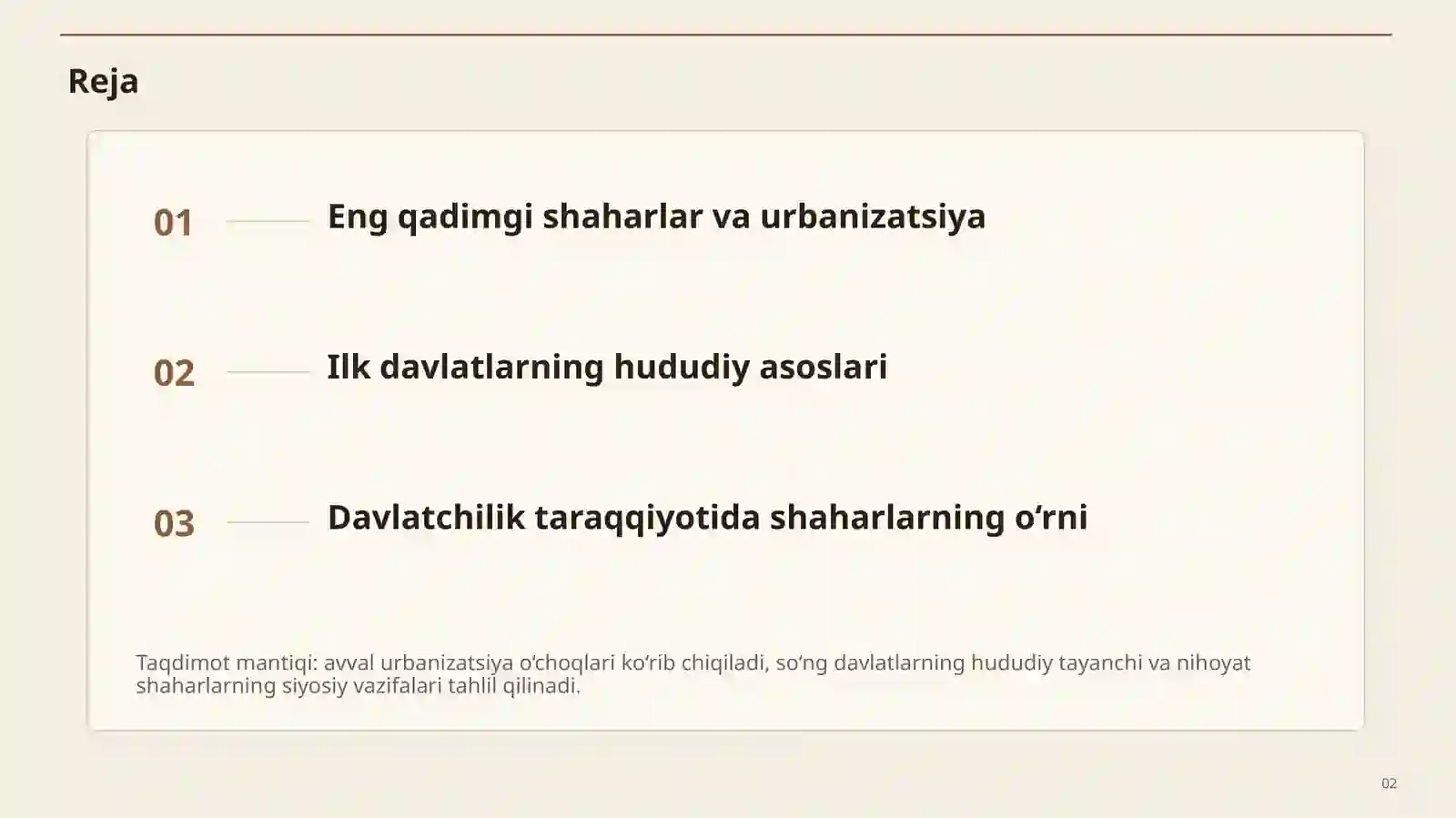 Reja

01 Eng qadimgi shaharlar va urbanizatsiya

02 Ilk davlatlarning hududiy asoslari

03 Davlatchilik taraqqiyotida shaharlarning o‘rni

Taqdimot mantiqi: avval urbanizatsiya o‘choqlari ko‘rib chiqiladi, so‘ng davlatlarning hududiy tayanchi va nihoyat shaharlarning siyosiy vazifalari tahlil qilinadi.

02